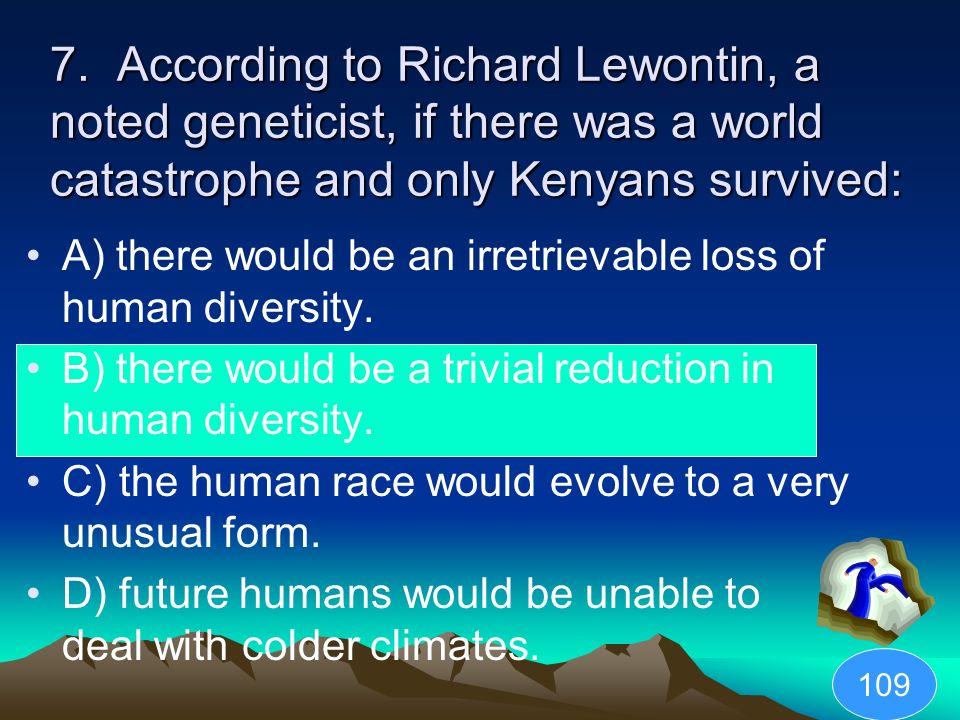 7. According to Richard Lewontin, a noted geneticist, if there was a world catastrophe and only Kenyans survived:

• A) there would be an irretrievable loss of human diversity.

• B) there would be a trivial reduction in human diversity.

• C) the human race would evolve to a very unusual form.

• D) future humans would be unable to deal with colder climates.

109